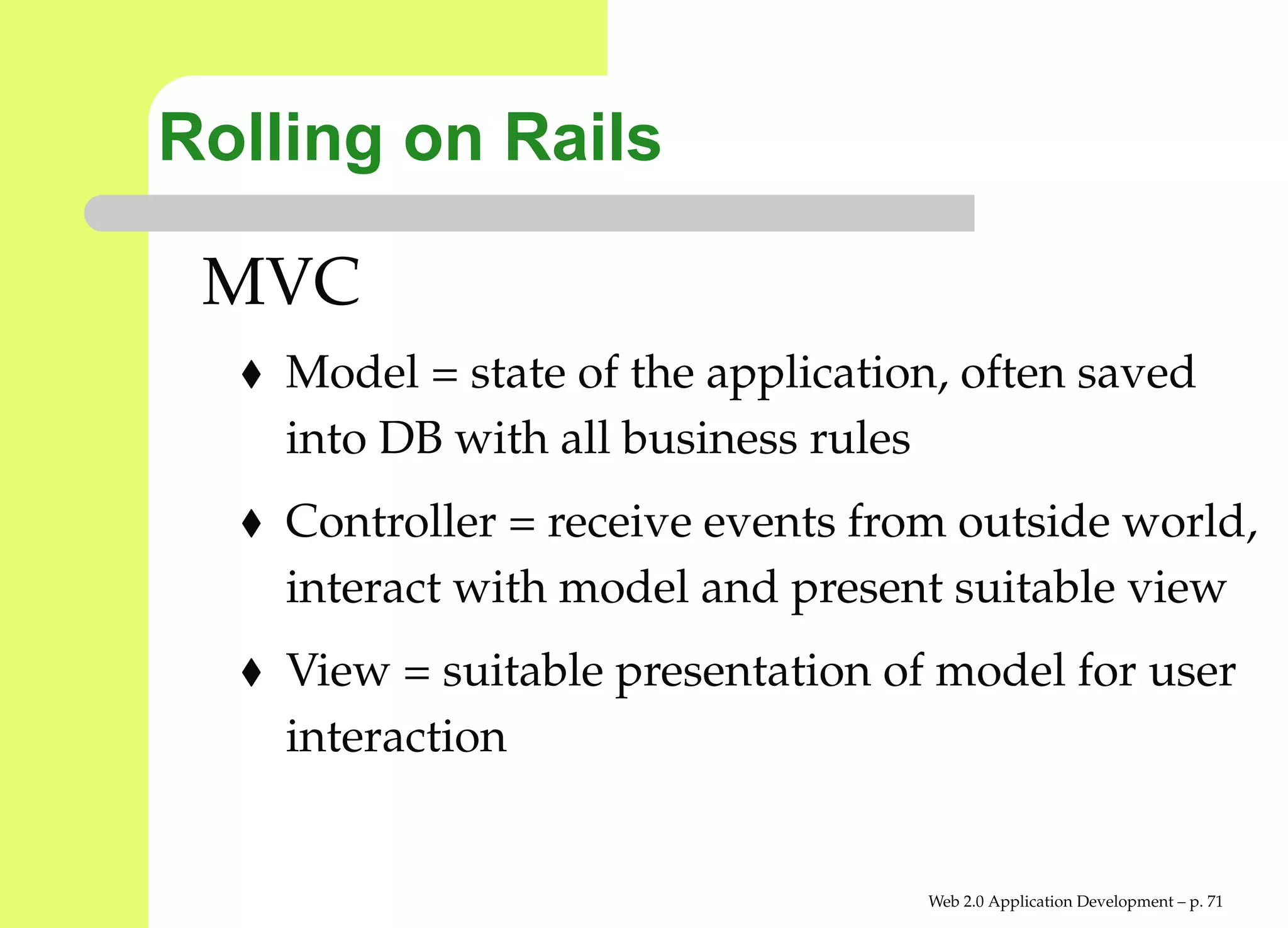 Rolling on Rails

MVC

♦ Model = state of the application, often saved into DB with all business rules

♦ Controller = receive events from outside world, interact with model and present suitable view

♦ View = suitable presentation of model for user interaction

Web 2.0 Application Development – p. 71